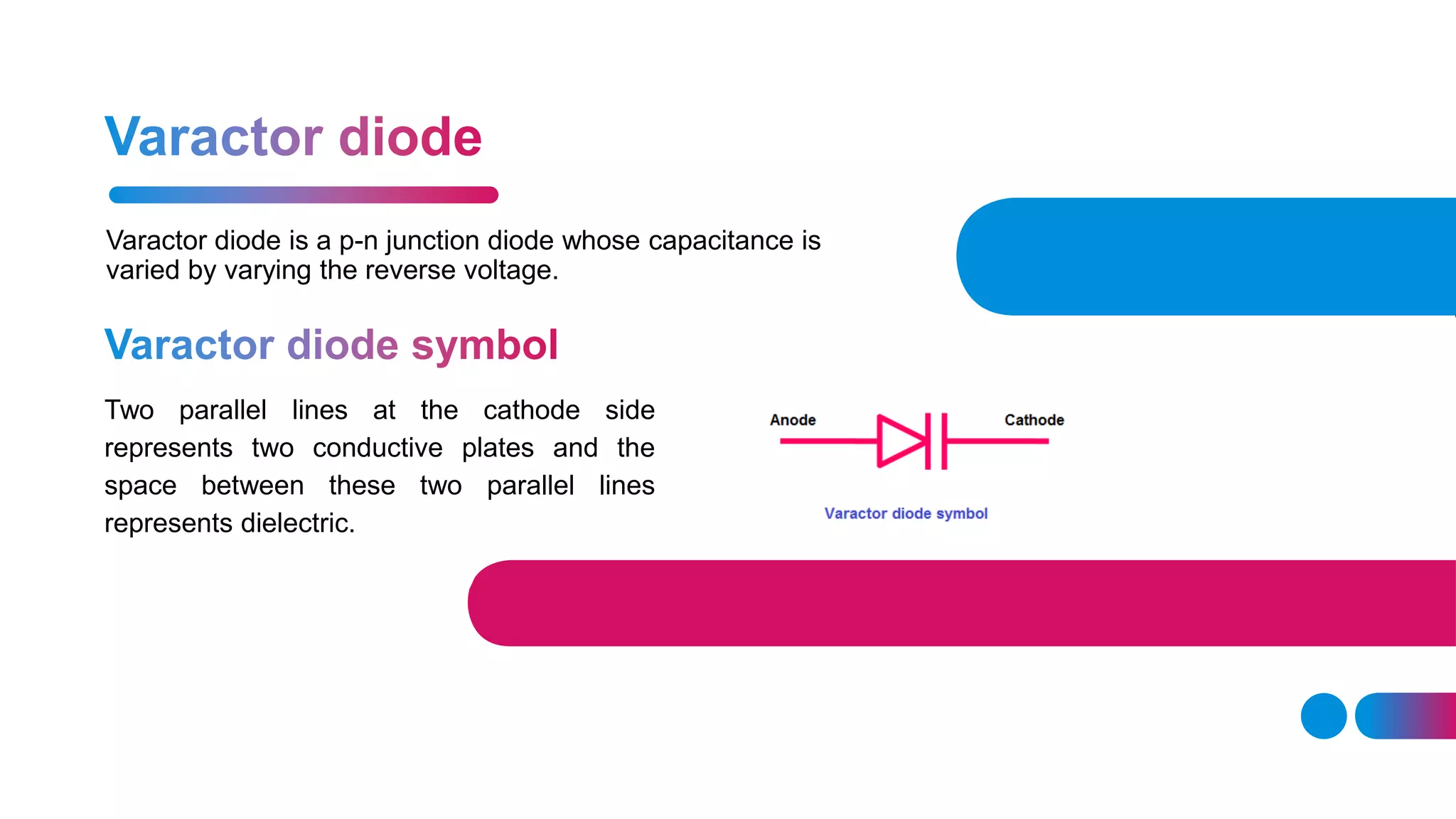 Varactor diode

Varactor diode is a p-n junction diode whose capacitance is varied by varying the reverse voltage.

Varactor diode symbol

Two parallel lines at the cathode side represents two conductive plates and the space between these two parallel lines represents dielectric.

Anode

Cathode

Varactor diode symbol